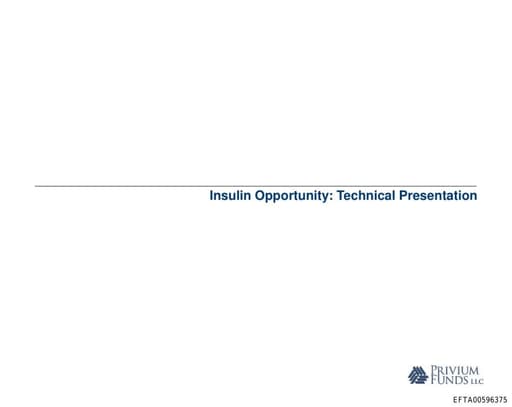 Insulin Opportunity: Technical Presentation

PRIVIUM FUNDS LLC

EFTA00596375